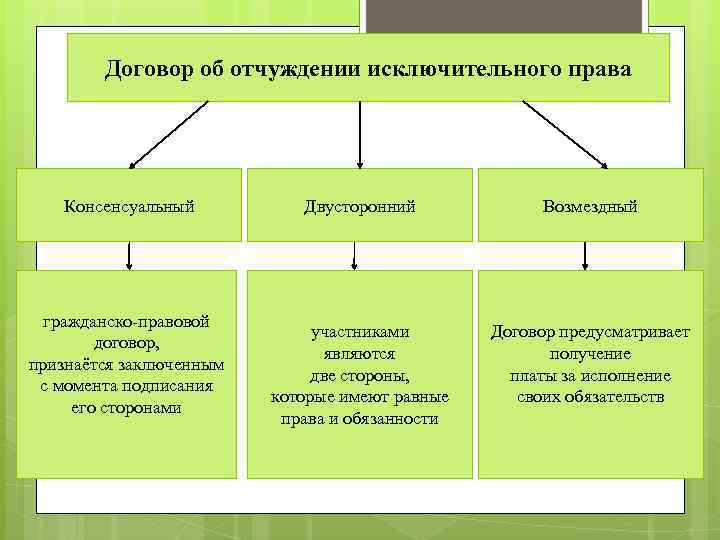 Договор об отчуждении исключительного права

Консенсуальный

Двусторонний

Возмездный

гражданско-правовой договор, признаётся заключенным с момента подписания его сторонами

участниками являются две стороны, которые имеют равные права и обязанности

Договор предусматривает получение платы за исполнение своих обязательств